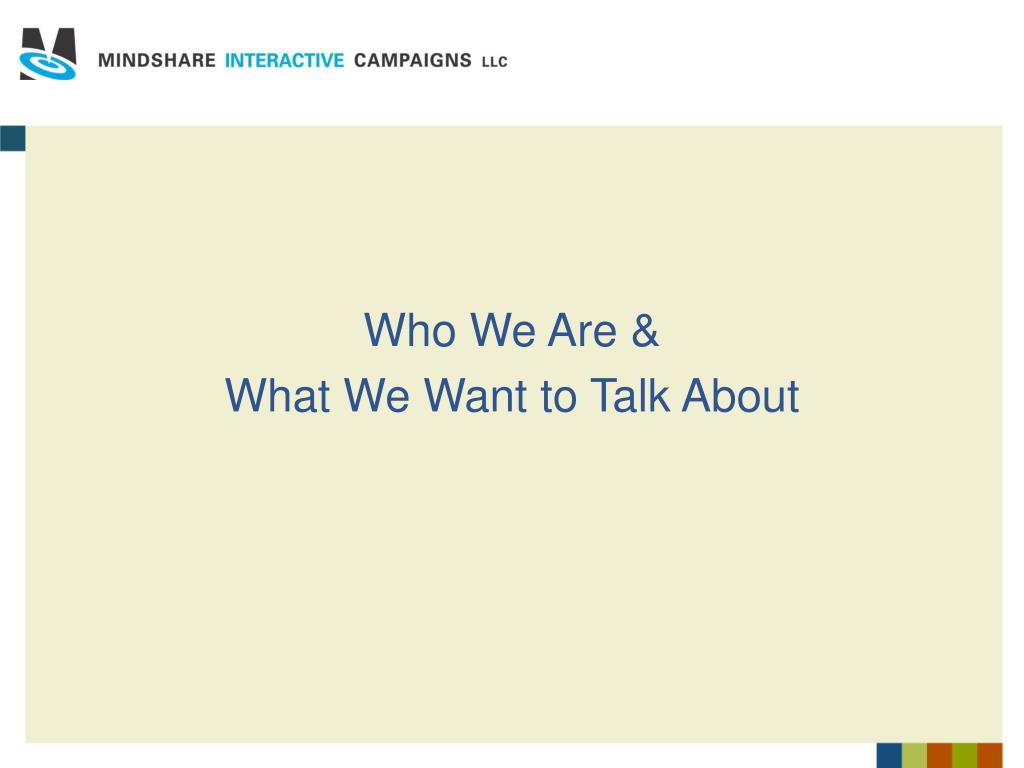 MINDSHARE INTERACTIVE CAMPAIGNS LLC

Who We Are &
What We Want to Talk About